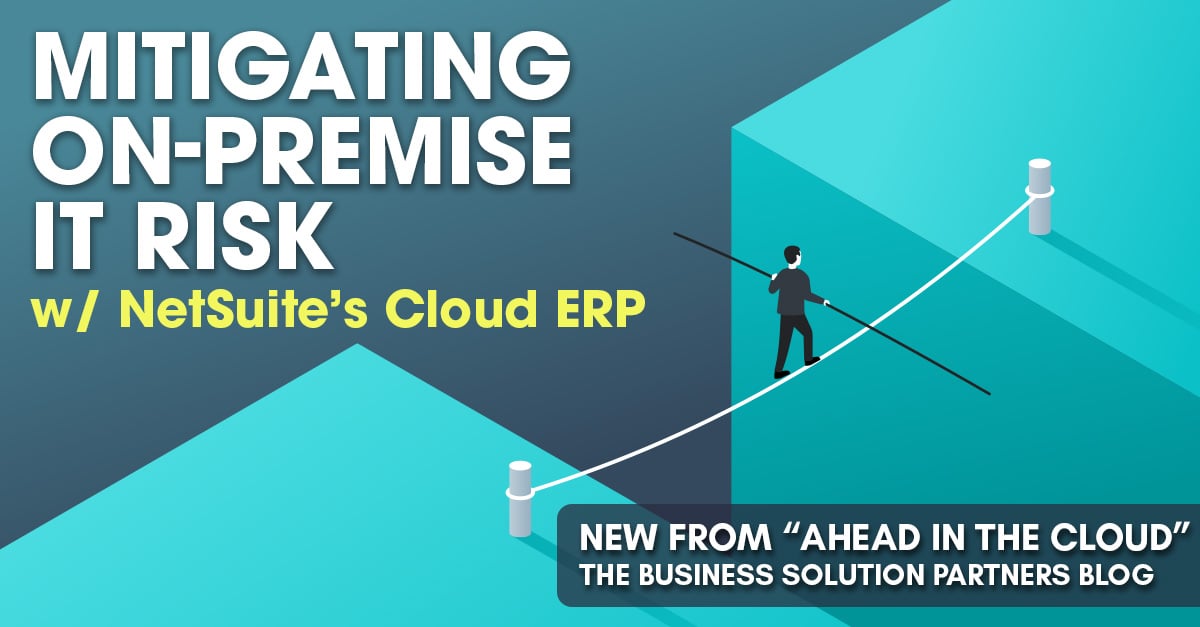 MITIGATING ON-PREMISE IT RISK
w/ NetSuite's Cloud ERP

NEW FROM "AHEAD IN THE CLOUD"
THE BUSINESS SOLUTION PARTNERS BLOG